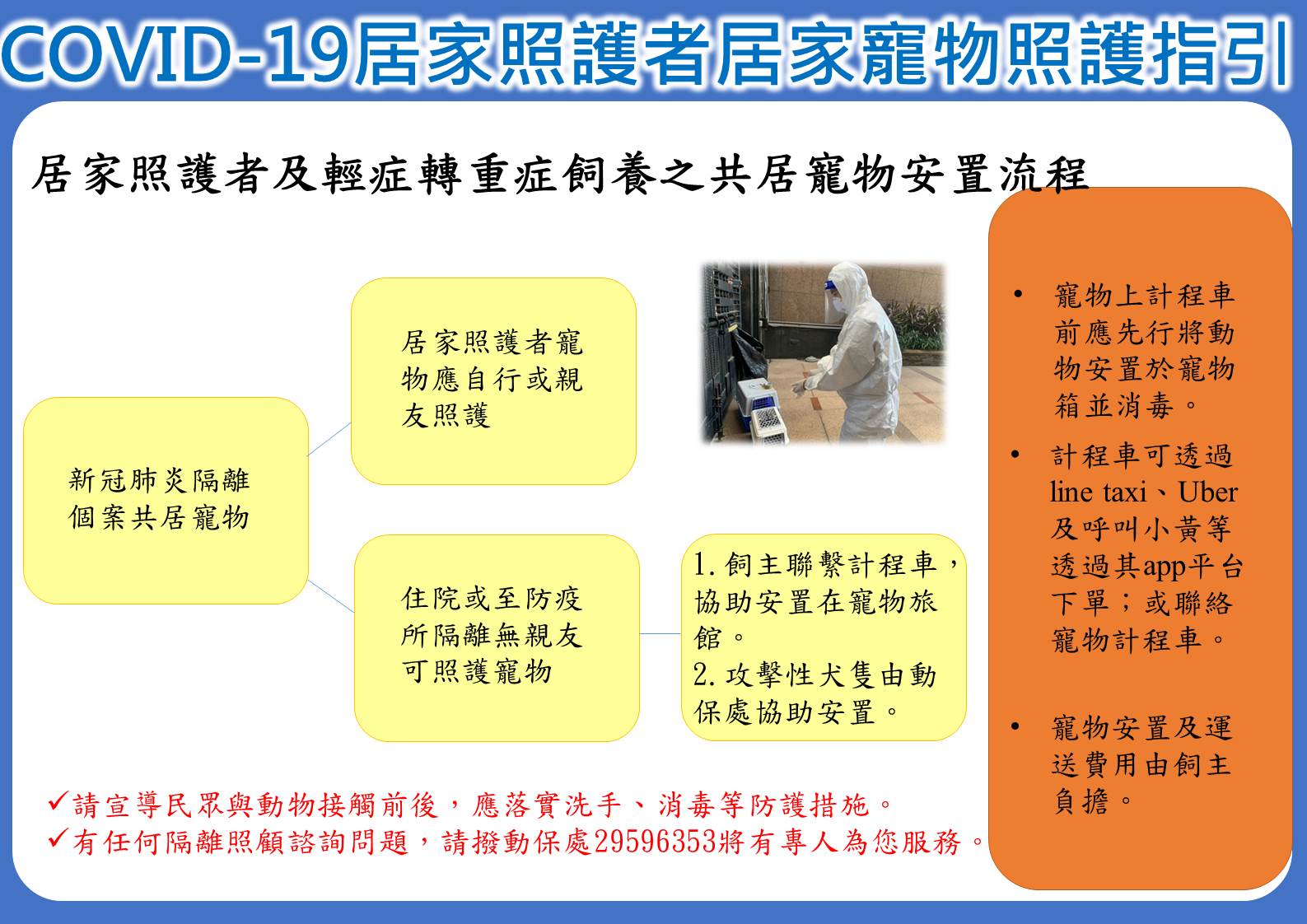 COVID-19居家照護者居家寵物照護指引

居家照護者及輕症轉重症飼養之共居寵物安置流程

新冠肺炎隔離個案共居寵物

居家照護者寵物應自行或親友照護

住院或至防疫所隔離無親友可照護寵物

1. 飼主聯繫計程車，協助安置在寵物旅館。
2. 攻擊性犬隻由動保處協助安置。

• 寵物上計程車前應先行將動物安置於寵物箱並消毒。
• 計程車可透過line taxi、Uber及呼叫小黃等透過其app平台下單；或聯絡寵物計程車。
• 寵物安置及運送費用由飼主負擔。

✓請宣導民眾與動物接觸前後，應落實洗手、消毒等防護措施。
✓有任何隔離照顧諮詢問題，請撥動保處29596353將有專人為您服務。